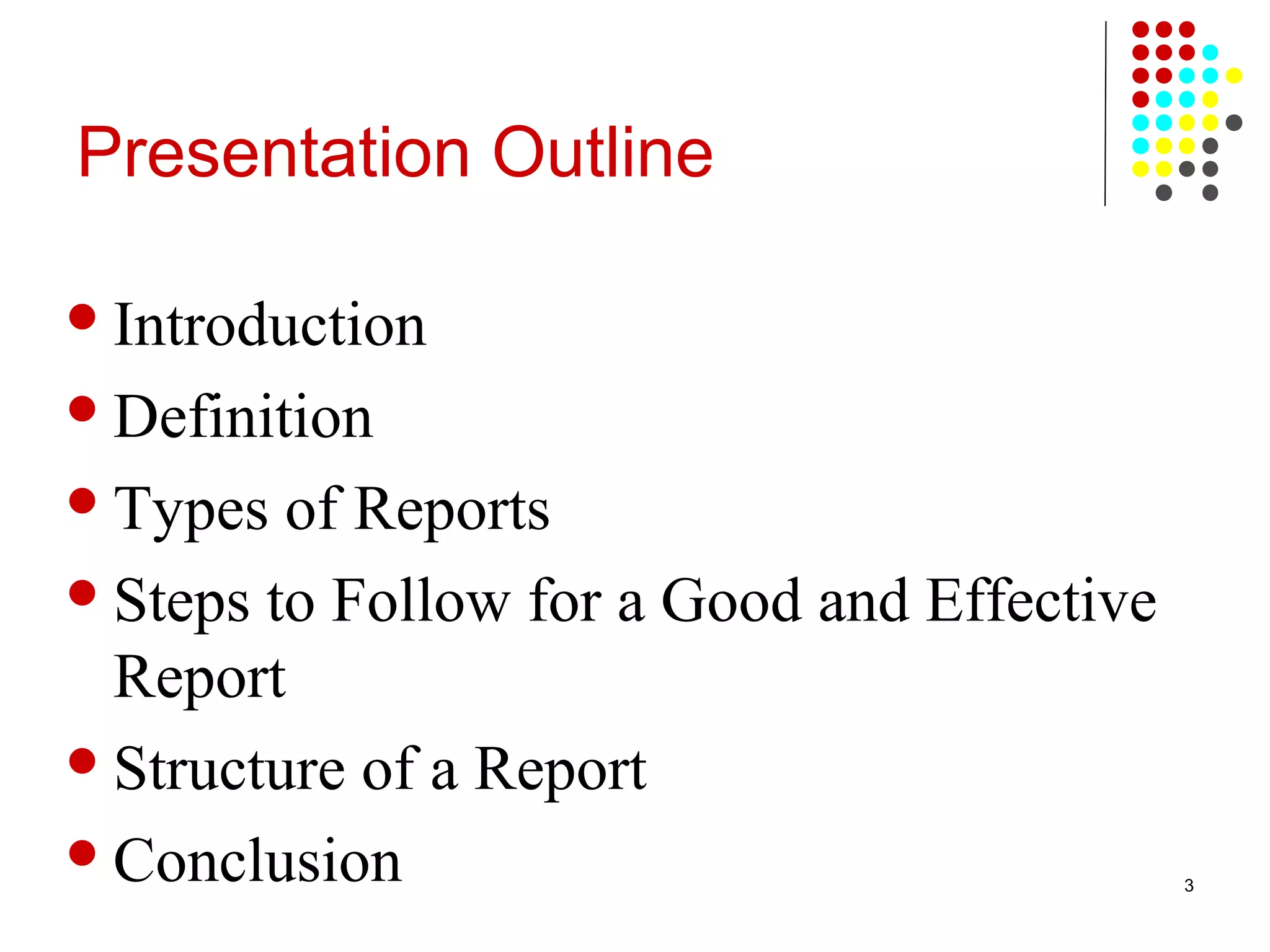 Presentation Outline

- Introduction
- Definition
- Types of Reports
- Steps to Follow for a Good and Effective Report
- Structure of a Report
- Conclusion

3